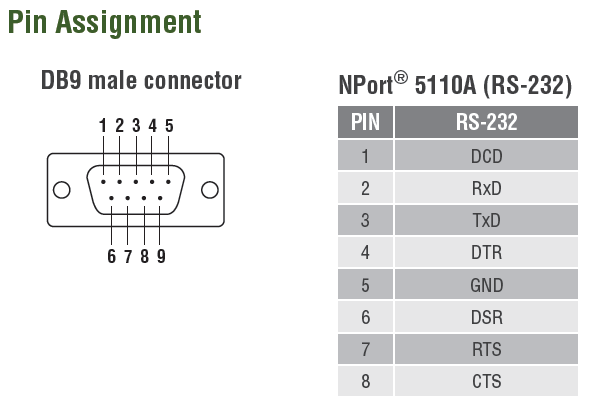 Pin Assignment

DB9 male connector

1 2 3 4 5

6 7 8 9

NPort® 5110A (RS-232)

| PIN | RS-232 |
|---|---|
| 1 | DCD |
| 2 | RxD |
| 3 | TxD |
| 4 | DTR |
| 5 | GND |
| 6 | DSR |
| 7 | RTS |
| 8 | CTS |